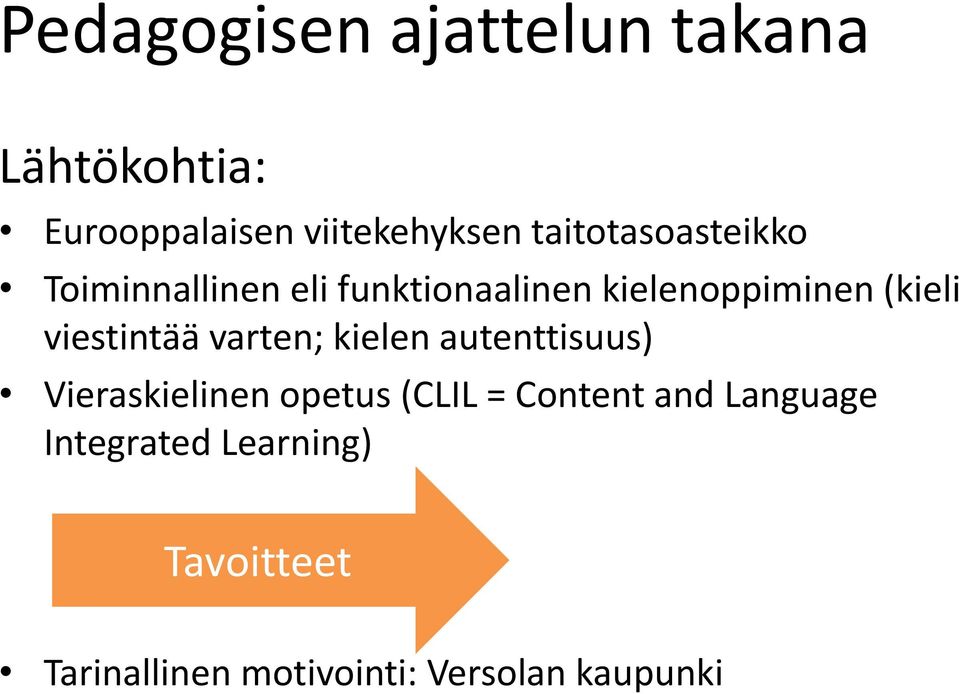 Pedagogisen ajattelun takana

Lähtökohtia:

• Eurooppalaisen viitekehyksen taitotasoasteikko
• Toiminnallinen eli funktionaalinen kielenoppiminen (kieli viestintää varten; kielen autenttisuus)
• Vieraskielinen opetus (CLIL = Content and Language Integrated Learning)

Tavoitteet

• Tarinallinen motivointi: Versolan kaupunki